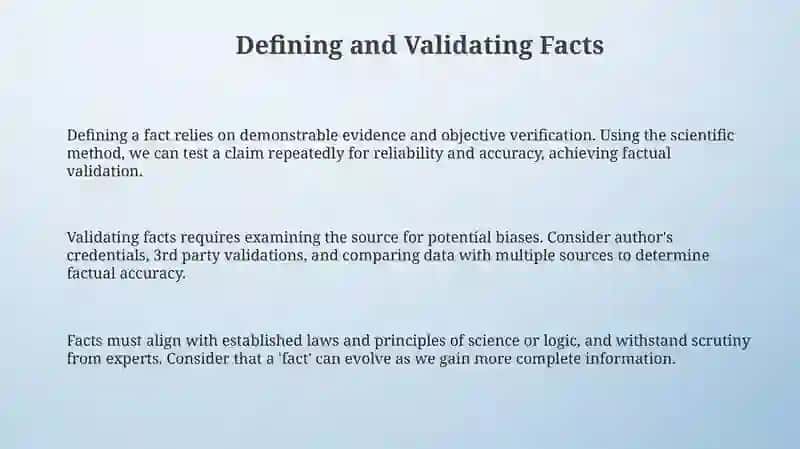 Defining and Validating Facts

Defining a fact relies on demonstrable evidence and objective verification. Using the scientific method, we can test a claim repeatedly for reliability and accuracy, achieving factual validation.

Validating facts requires examining the source for potential biases. Consider author's credentials, 3rd party validations, and comparing data with multiple sources to determine factual accuracy.

Facts must align with established laws and principles of science or logic, and withstand scrutiny from experts. Consider that a 'fact' can evolve as we gain more complete information.